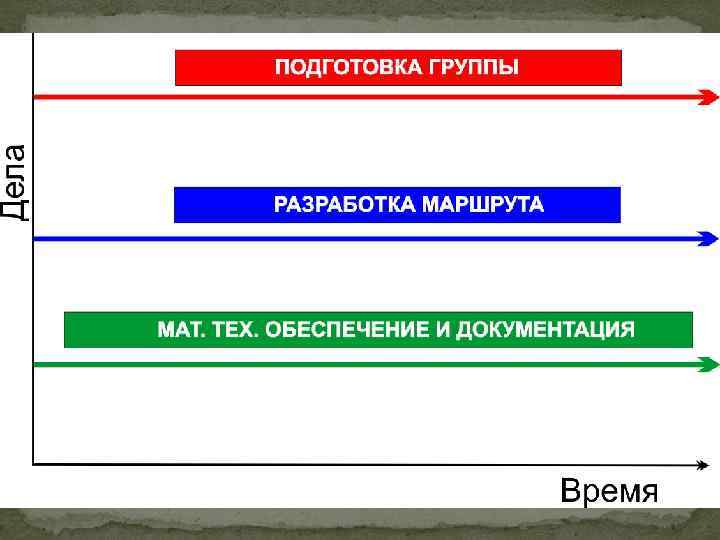 Дела

ПОДГОТОВКА ГРУППЫ

РАЗРАБОТКА МАРШРУТА

МАТ. ТЕХ. ОБЕСПЕЧЕНИЕ И ДОКУМЕНТАЦИЯ

Время